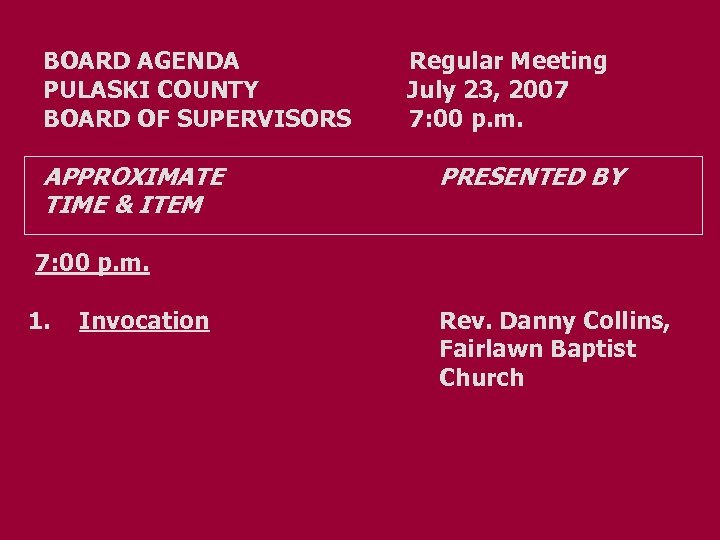 BOARD AGENDA
PULASKI COUNTY
BOARD OF SUPERVISORS

Regular Meeting
July 23, 2007
7:00 p.m.

APPROXIMATE TIME & ITEM

PRESENTED BY

7:00 p.m.

1. Invocation

Rev. Danny Collins, Fairlawn Baptist Church